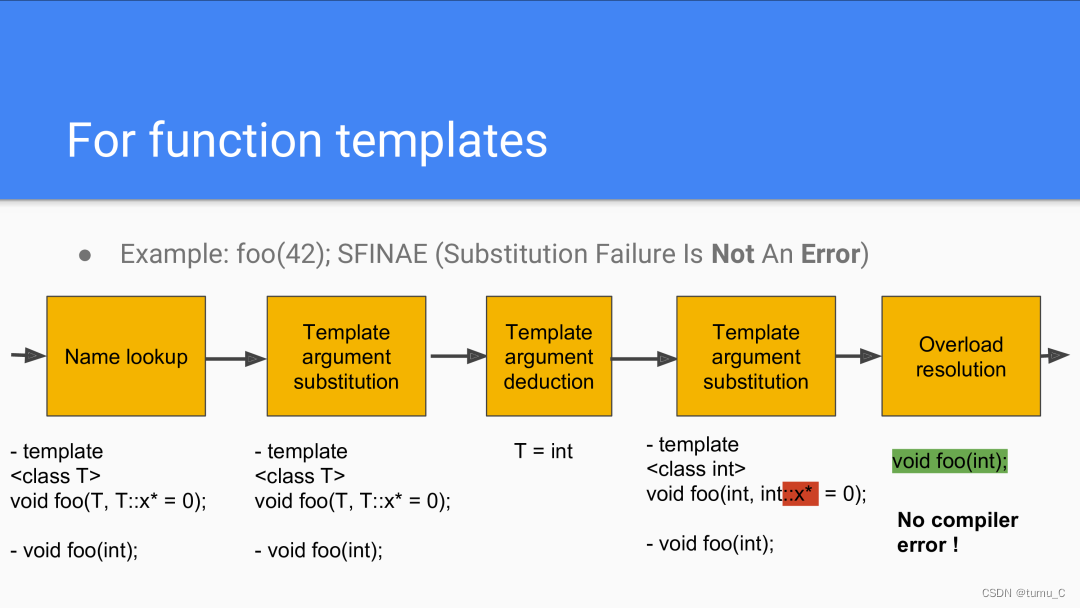 For function templates

● Example: foo(42); SFINAE (Substitution Failure Is **Not** An **Error**)

Name lookup

Template argument substitution

Template argument deduction

Template argument substitution

Overload resolution

- template <class T> void foo(T, T::x* = 0);

- void foo(int);

- template <class T> void foo(T, T::x* = 0);

- void foo(int);

T = int

- template <class int> void foo(int, int::x* = 0);

- void foo(int);

void foo(int);

**No compiler error !**

CSDN @tumu_C